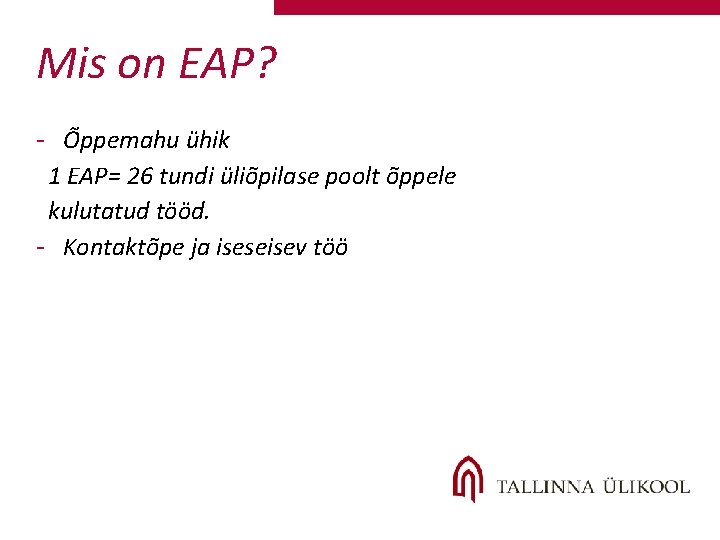 Mis on EAP?

- Õppemahu ühik
1 EAP= 26 tundi üliõpilase poolt õppele kulutatud tööd.
- Kontaktõpe ja iseseisev töö

TALLINNA ÜLIKOOL